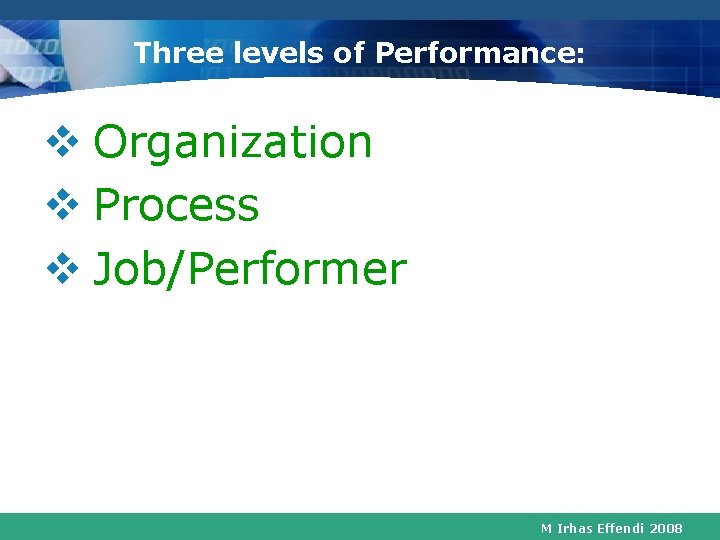 Three levels of Performance:

❖ Organization
❖ Process
❖ Job/Performer

M Irhas Effendi 2008